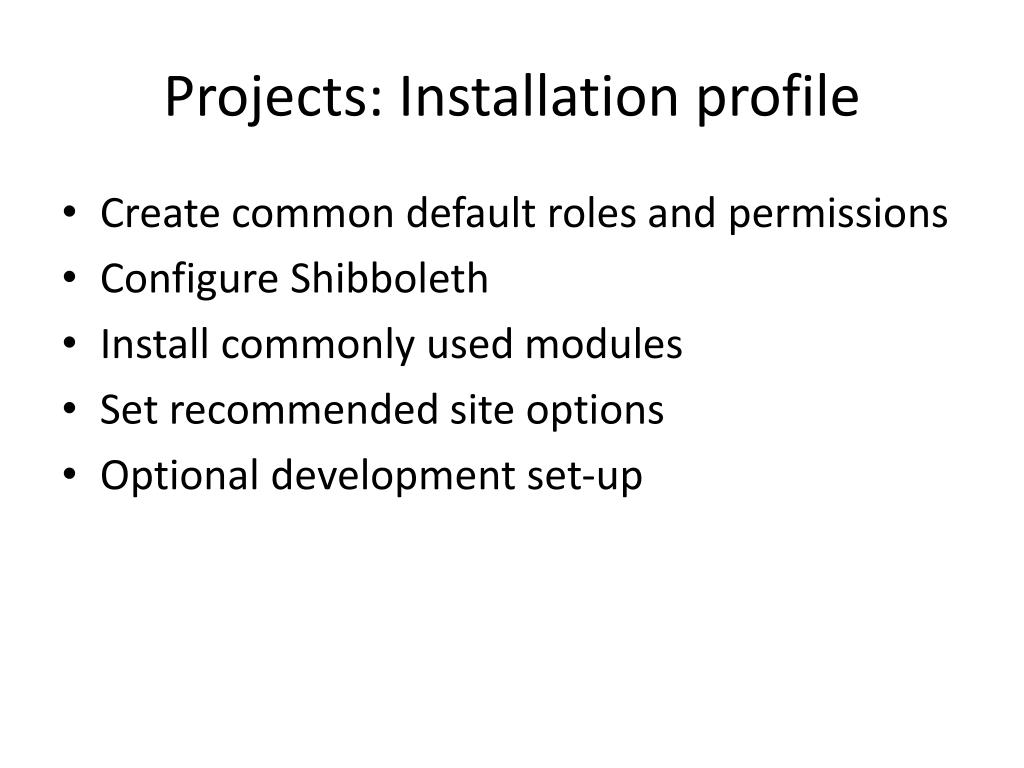 Projects: Installation profile

• Create common default roles and permissions
• Configure Shibboleth
• Install commonly used modules
• Set recommended site options
• Optional development set-up